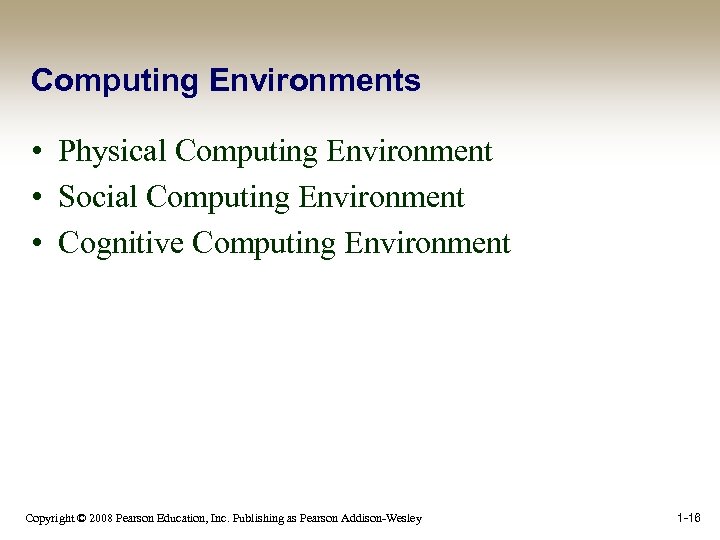 Computing Environments

• Physical Computing Environment
• Social Computing Environment
• Cognitive Computing Environment

Copyright © 2008 Pearson Education, Inc. Publishing as Pearson Addison-Wesley

1-16